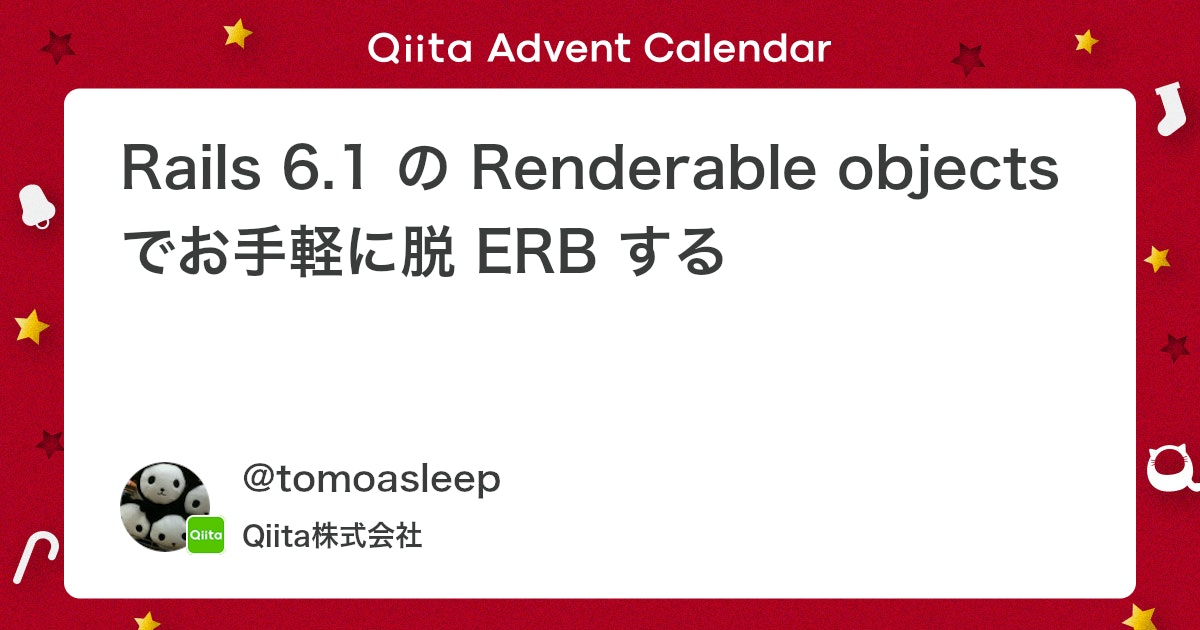 Qiita Advent Calendar

Rails 6.1 の Renderable objects でお手軽に脱 ERB する

@tomoasleep

Qiita

Qiita株式会社